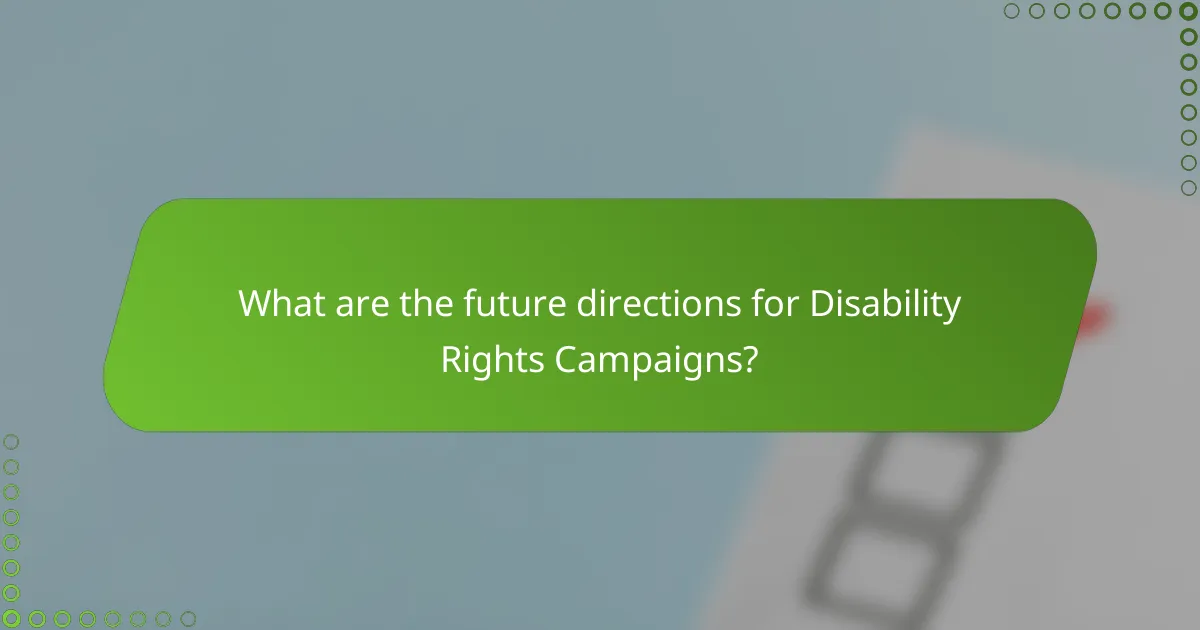 What are the future directions for Disability Rights Campaigns?